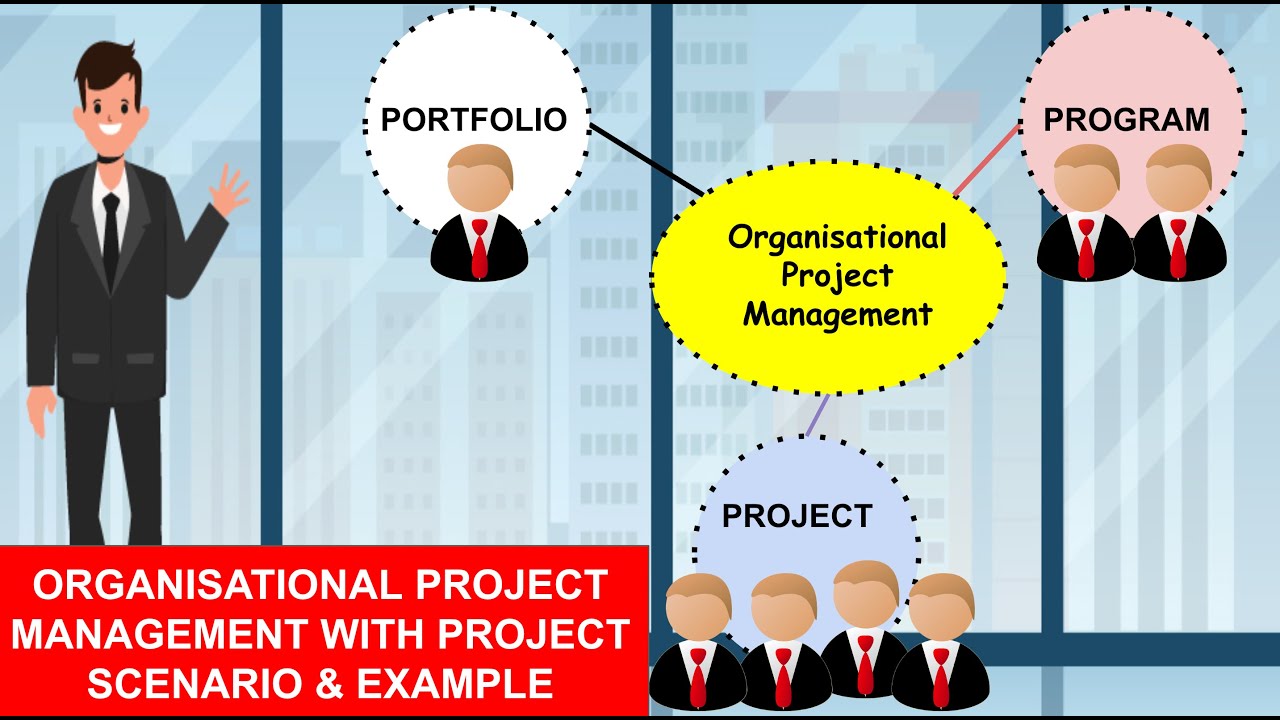 PORTFOLIO

PROGRAM

Organisational Project Management

PROJECT

ORGANISATIONAL PROJECT MANAGEMENT WITH PROJECT SCENARIO & EXAMPLE